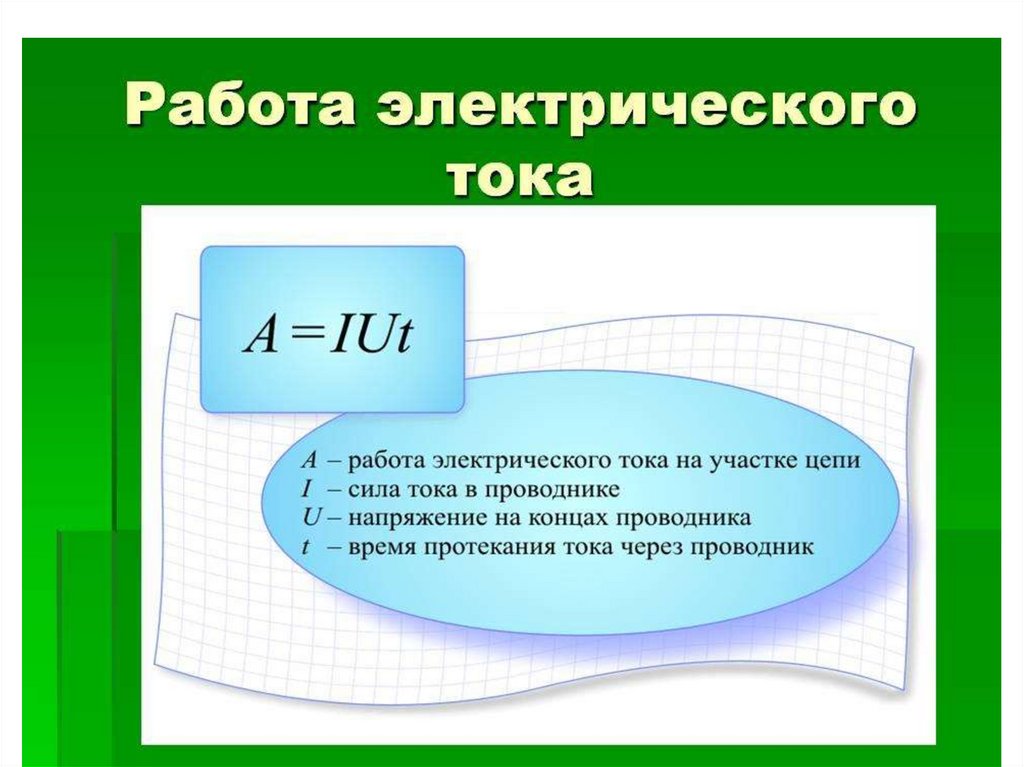 Работа электрического тока

$A = IUt$

$A$ – работа электрического тока на участке цепи
$I$ – сила тока в проводнике
$U$ – напряжение на концах проводника
$t$ – время протекания тока через проводник